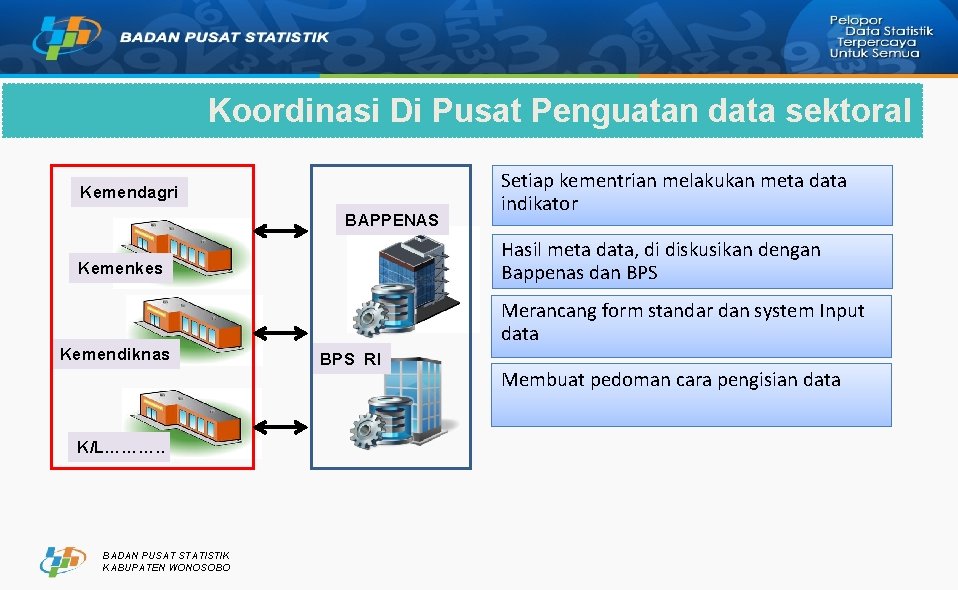 BADAN PUSAT STATISTIK

Pelopor
Data Statistik
Terpercaya
Untuk Semua

Koordinasi Di Pusat Penguatan data sektoral

Kemendagri

Kemenkes

Kemendiknas

K/L………..

BAPPENAS

BPS RI

Setiap kementrian melakukan meta data indikator

Hasil meta data, di diskusikan dengan Bappenas dan BPS

Merancang form standar dan system Input data

Membuat pedoman cara pengisian data

BADAN PUSAT STATISTIK
KABUPATEN WONOSOBO